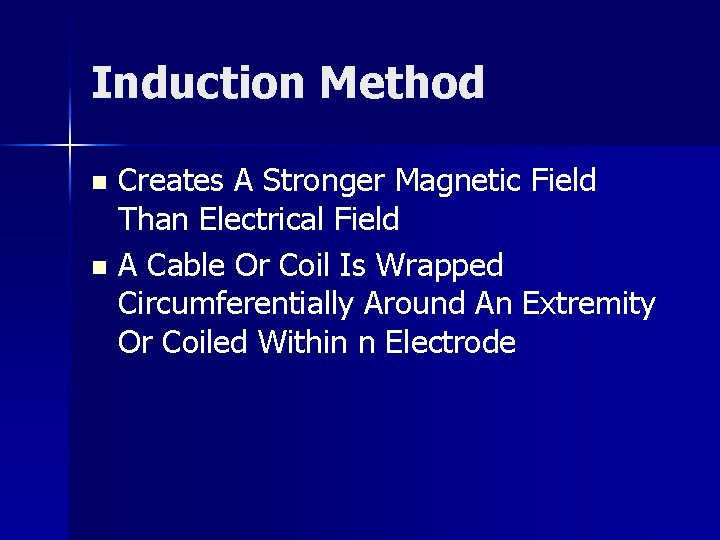 Induction Method

- Creates A Stronger Magnetic Field Than Electrical Field
- A Cable Or Coil Is Wrapped Circumferentially Around An Extremity Or Coiled Within n Electrode